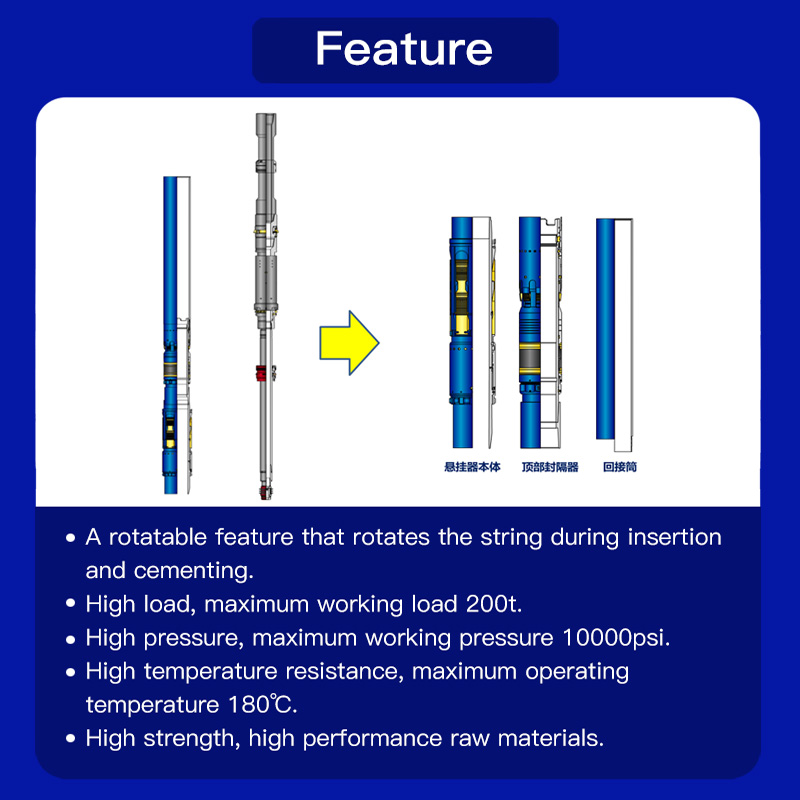 Feature

悬挂器本体 顶部封隔器 回接筒

• A rotatable feature that rotates the string during insertion and cementing.
• High load, maximum working load 200t.
• High pressure, maximum working pressure 10000psi.
• High temperature resistance, maximum operating temperature 180℃.
• High strength, high performance raw materials.